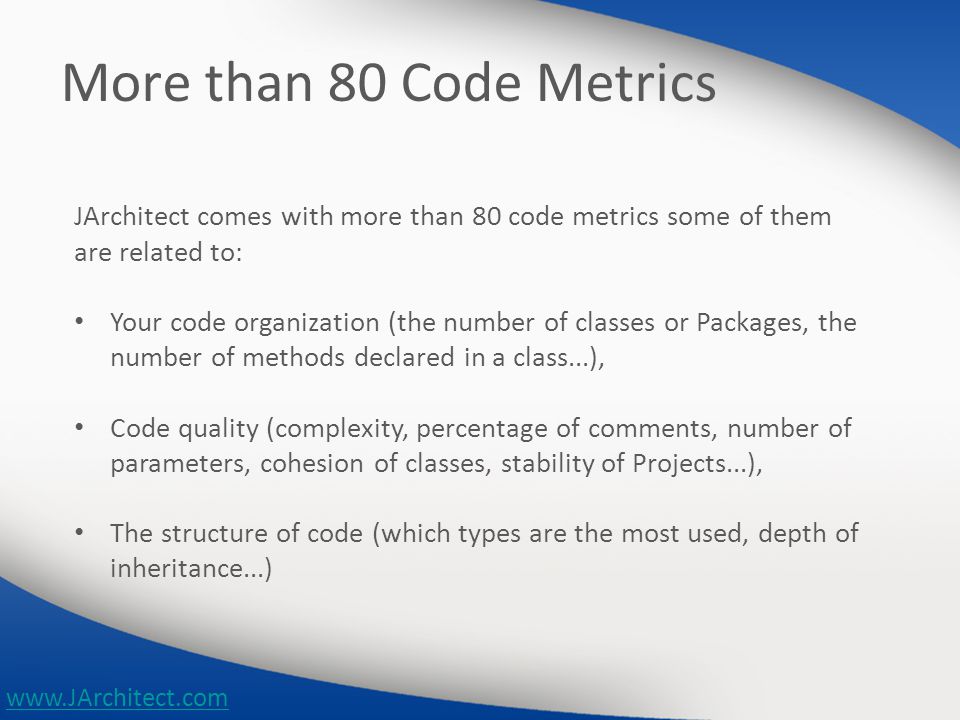 More than 80 Code Metrics

JArchitect comes with more than 80 code metrics some of them are related to:

• Your code organization (the number of classes or Packages, the number of methods declared in a class...),

• Code quality (complexity, percentage of comments, number of parameters, cohesion of classes, stability of Projects...),

• The structure of code (which types are the most used, depth of inheritance...)

www.JArchitect.com